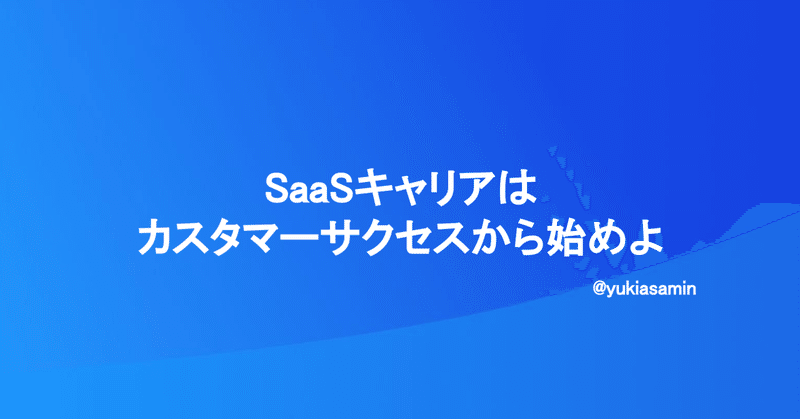 SaaSキャリアは
カスタマーサクセスから始めよ

@yukiasamin